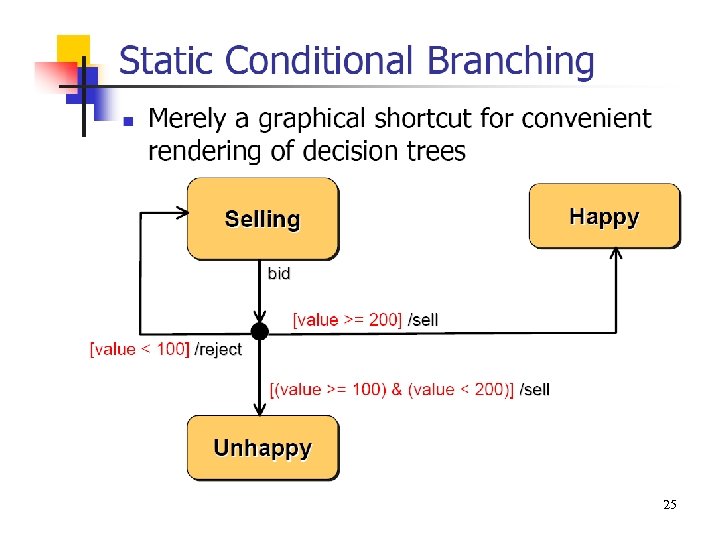 Static Conditional Branching

Merely a graphical shortcut for convenient rendering of decision trees

Selling

Happy

bid

[value >= 200] /sell

[value < 100] /reject

[(value >= 100) & (value < 200)] /sell

Unhappy

25